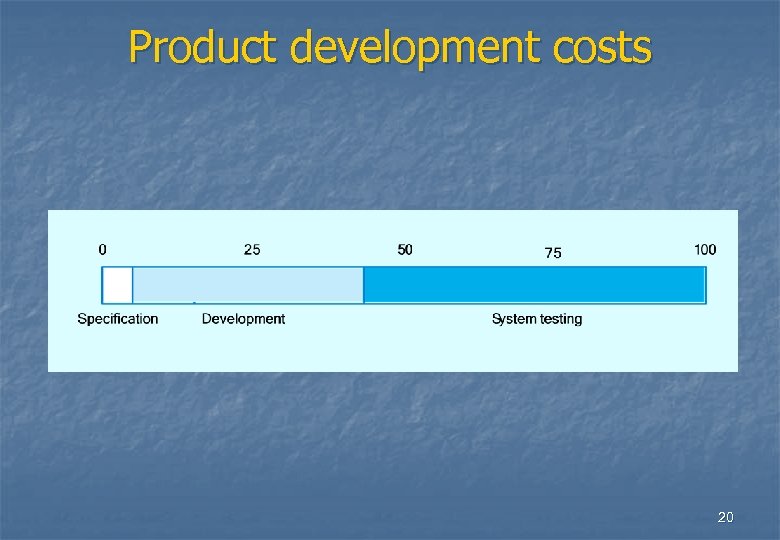 Product development costs

0 25 50 75 100

Specification Development System testing

20